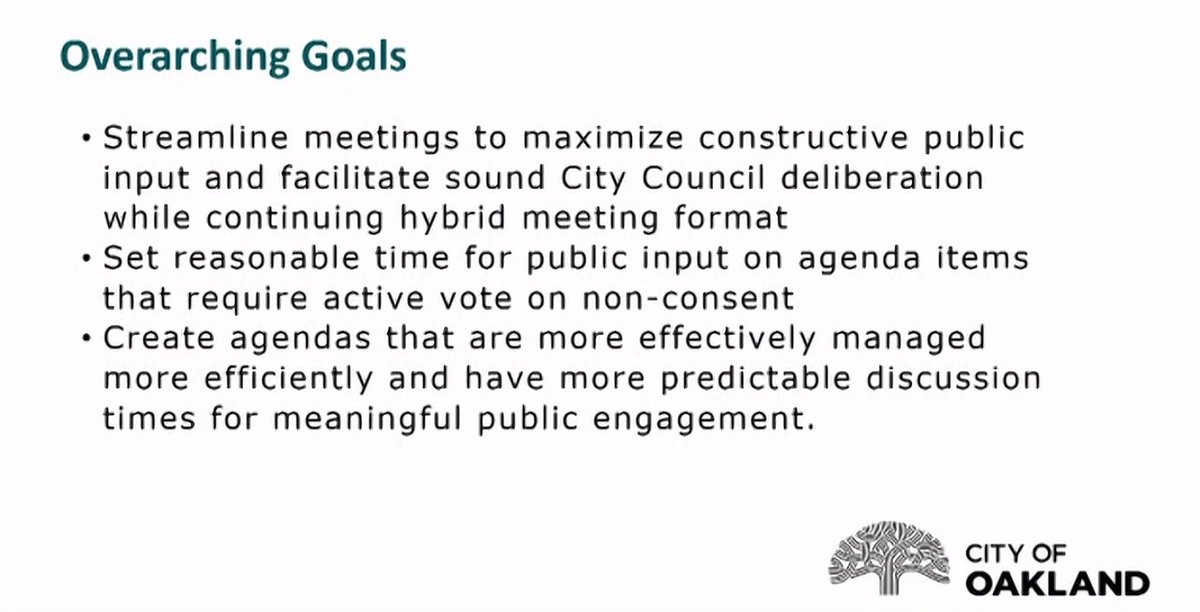 Overarching Goals

• Streamline meetings to maximize constructive public input and facilitate sound City Council deliberation while continuing hybrid meeting format
• Set reasonable time for public input on agenda items that require active vote on non-consent
• Create agendas that are more effectively managed more efficiently and have more predictable discussion times for meaningful public engagement.

CITY OF
OAKLAND